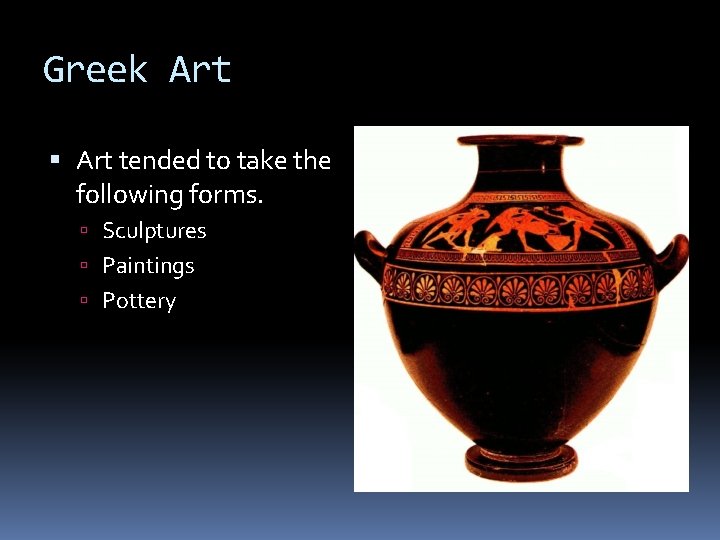 Greek Art

Art tended to take the following forms.

Sculptures

Paintings

Pottery